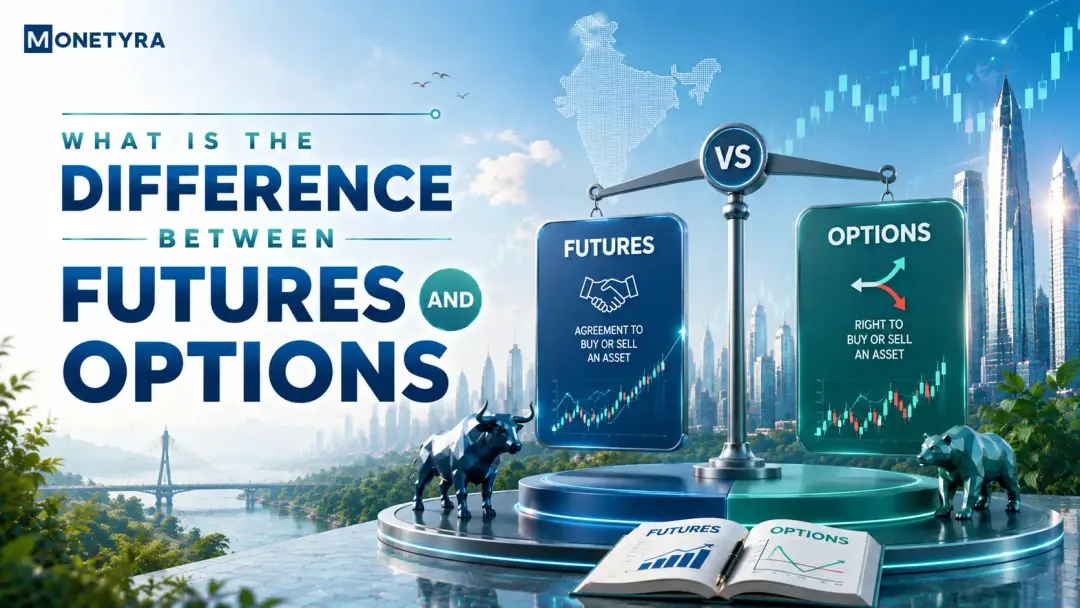 MONETYRA

WHAT IS THE
DIFFERENCE
BETWEEN
FUTURES AND
OPTIONS

VS

FUTURES
AGREEMENT TO BUY OR SELL AN ASSET

OPTIONS
RIGHT TO BUY OR SELL AN ASSET

FUTURES
OPTIONS